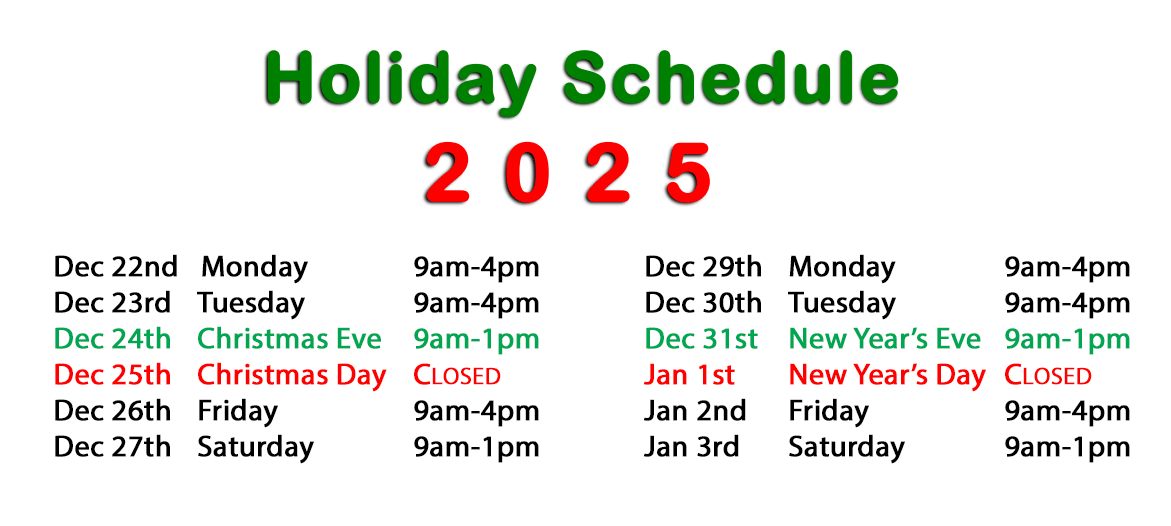 Holiday Schedule
2 0 2 5

| | | |
|---|---|---|
| Dec 22nd | Monday | 9am-4pm |
| Dec 23rd | Tuesday | 9am-4pm |
| Dec 24th | Christmas Eve | 9am-1pm |
| Dec 25th | Christmas Day | CLOSED |
| Dec 26th | Friday | 9am-4pm |
| Dec 27th | Saturday | 9am-1pm |

| | | |
|---|---|---|
| Dec 29th | Monday | 9am-4pm |
| Dec 30th | Tuesday | 9am-4pm |
| Dec 31st | New Year's Eve | 9am-1pm |
| Jan 1st | New Year's Day | CLOSED |
| Jan 2nd | Friday | 9am-4pm |
| Jan 3rd | Saturday | 9am-1pm |